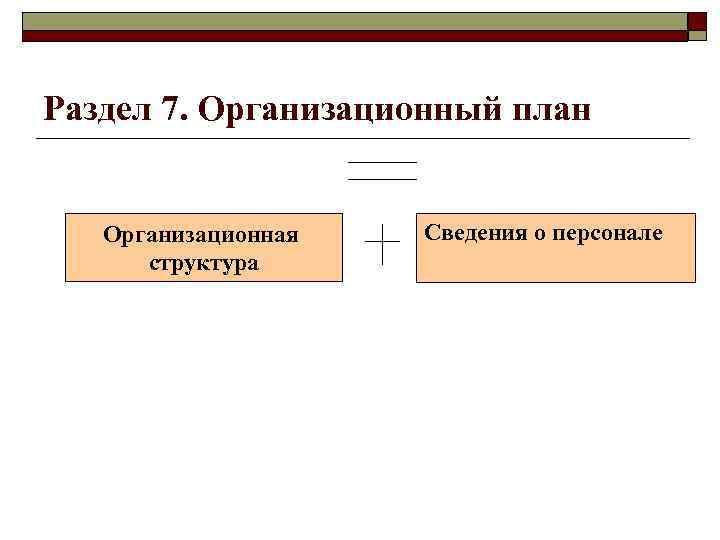 Раздел 7. Организационный план

Организационная структура

Сведения о персонале